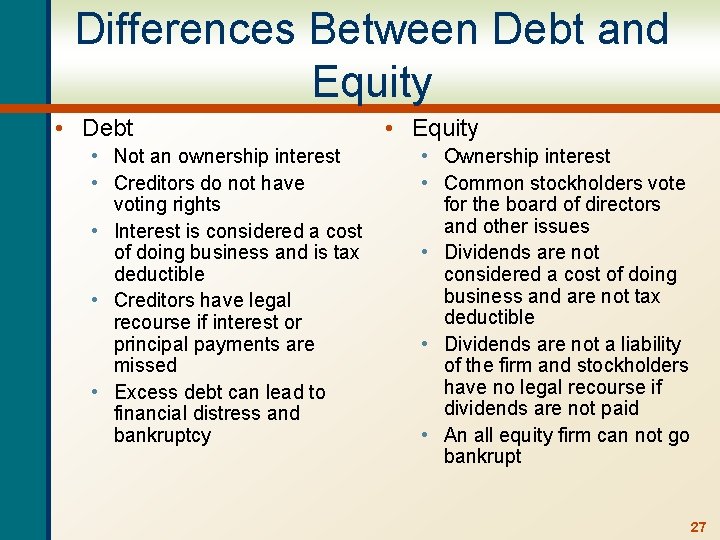 Differences Between Debt and Equity

• Debt
  • Not an ownership interest
  • Creditors do not have voting rights
  • Interest is considered a cost of doing business and is tax deductible
  • Creditors have legal recourse if interest or principal payments are missed
  • Excess debt can lead to financial distress and bankruptcy

• Equity
  • Ownership interest
  • Common stockholders vote for the board of directors and other issues
  • Dividends are not considered a cost of doing business and are not tax deductible
  • Dividends are not a liability of the firm and stockholders have no legal recourse if dividends are not paid
  • An all equity firm can not go bankrupt

27